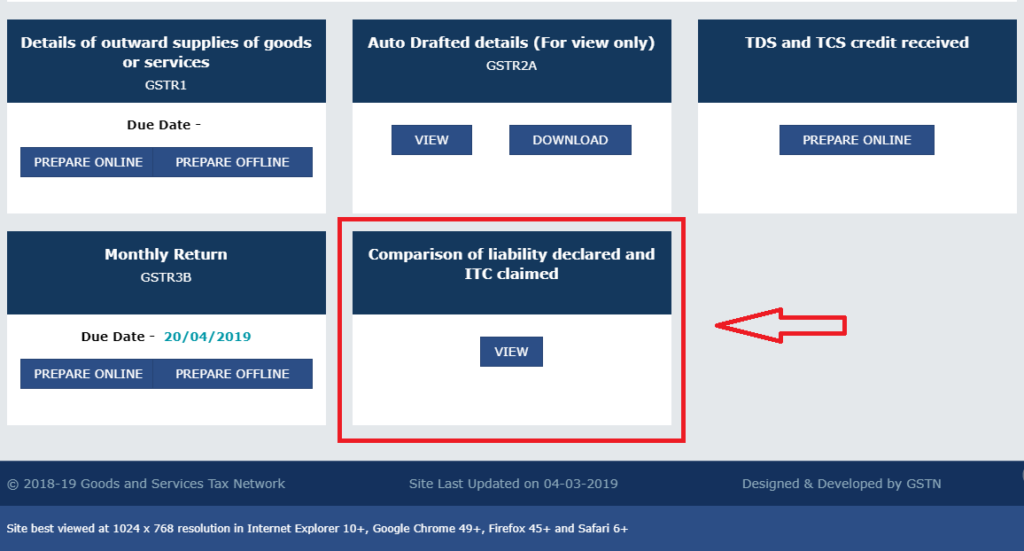 Details of outward supplies of goods or services
GSTR1

Due Date -

PREPARE ONLINE
PREPARE OFFLINE

Auto Drafted details (For view only)
GSTR2A

VIEW
DOWNLOAD

TDS and TCS credit received

PREPARE ONLINE

Monthly Return
GSTR3B

Due Date - 20/04/2019

PREPARE ONLINE
PREPARE OFFLINE

Comparison of liability declared and ITC claimed

VIEW

© 2018-19 Goods and Services Tax Network
Site Last Updated on 04-03-2019
Designed & Developed by GSTN

Site best viewed at 1024 x 768 resolution in Internet Explorer 10+, Google Chrome 49+, Firefox 45+ and Safari 6+